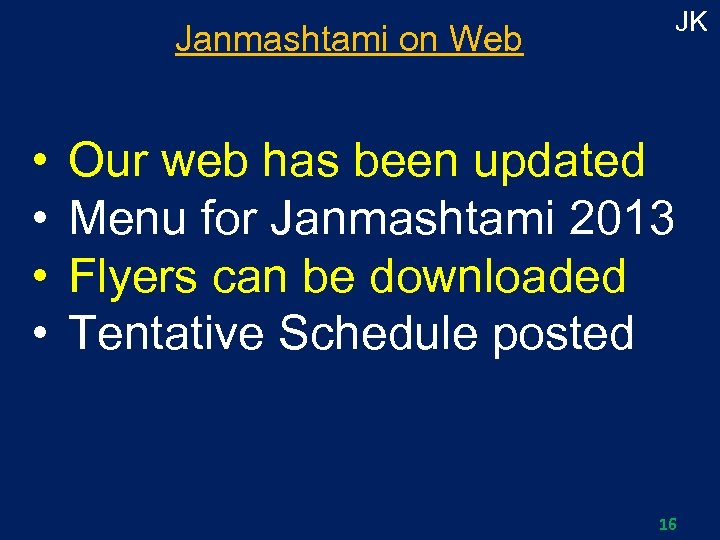 Janmashtami on Web

JK

• Our web has been updated
• Menu for Janmashtami 2013
• Flyers can be downloaded
• Tentative Schedule posted

16